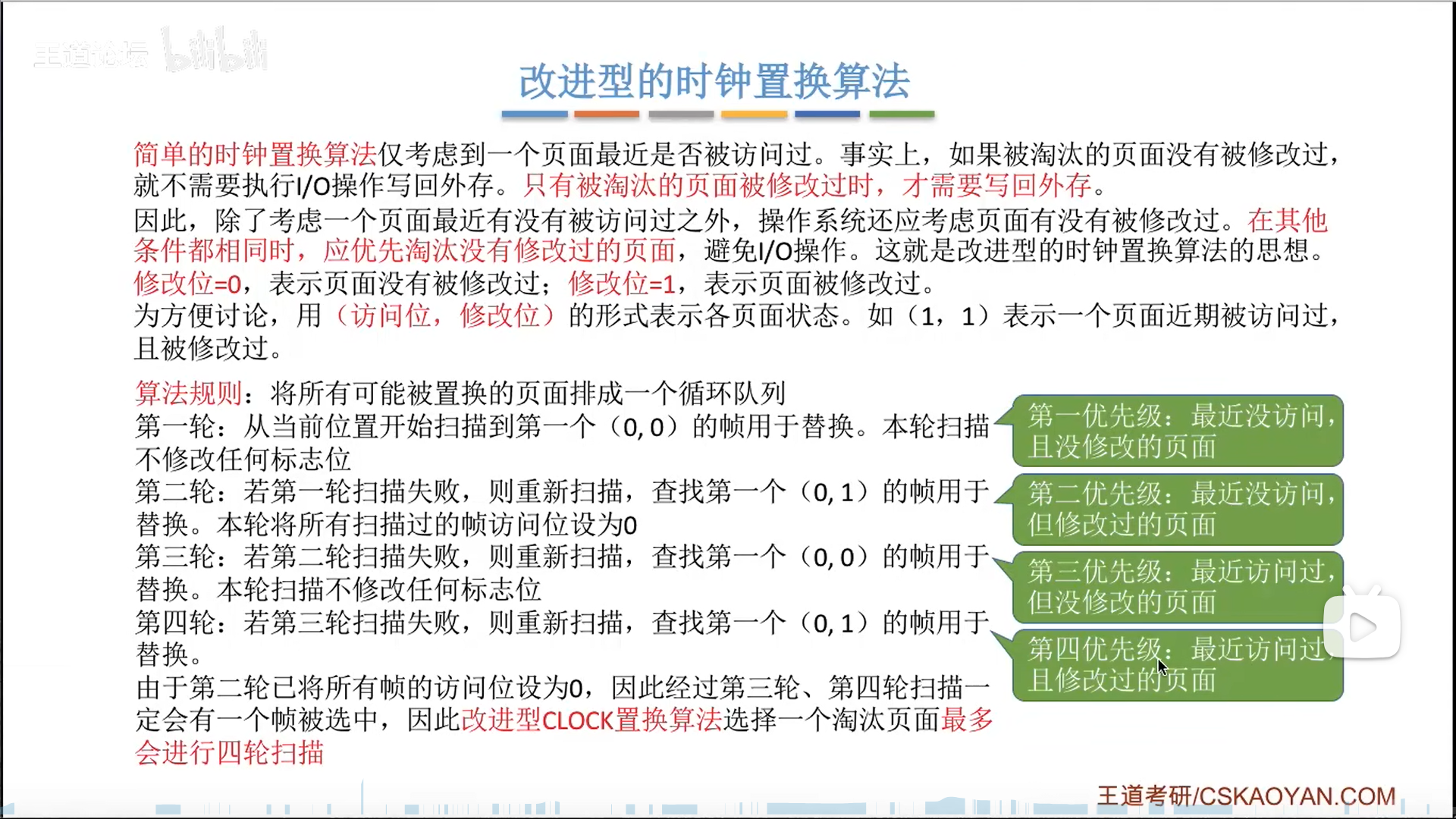 王道论坛 bilibili

改进型的时钟置换算法

简单的时钟置换算法仅考虑到一个页面最近是否被访问过。事实上，如果被淘汰的页面没有被修改过，就不需要执行I/O操作写回外存。只有被淘汰的页面被修改过时，才需要写回外存。

因此，除了考虑一个页面最近有没有被访问过之外，操作系统还应考虑页面有没有被修改过。在其他条件都相同时，应优先淘汰没有修改过的页面，避免I/O操作。这就是改进型的时钟置换算法的思想。

修改位=0，表示页面没有被修改过；修改位=1，表示页面被修改过。

为方便讨论，用（访问位，修改位）的形式表示各页面状态。如（1，1）表示一个页面近期被访问过，且被修改过。

算法规则：将所有可能被置换的页面排成一个循环队列

第一轮：从当前位置开始扫描到第一个（0, 0）的帧用于替换。本轮扫描不修改任何标志位

第二轮：若第一轮扫描失败，则重新扫描，查找第一个（0, 1）的帧用于替换。本轮将所有扫描过的帧访问位设为0

第三轮：若第二轮扫描失败，则重新扫描，查找第一个（0, 0）的帧用于替换。本轮扫描不修改任何标志位

第四轮：若第三轮扫描失败，则重新扫描，查找第一个（0, 1）的帧用于替换。

由于第二轮已将所有帧的访问位设为0，因此经过第三轮、第四轮扫描一定会有一个帧被选中，因此改进型CLOCK置换算法选择一个淘汰页面最多会进行四轮扫描

第一优先级：最近没访问，且没修改的页面

第二优先级：最近没访问，但修改过的页面

第三优先级：最近访问过，但没修改的页面

第四优先级：最近访问过，且修改过的页面

王道考研/CSKAOYAN.COM